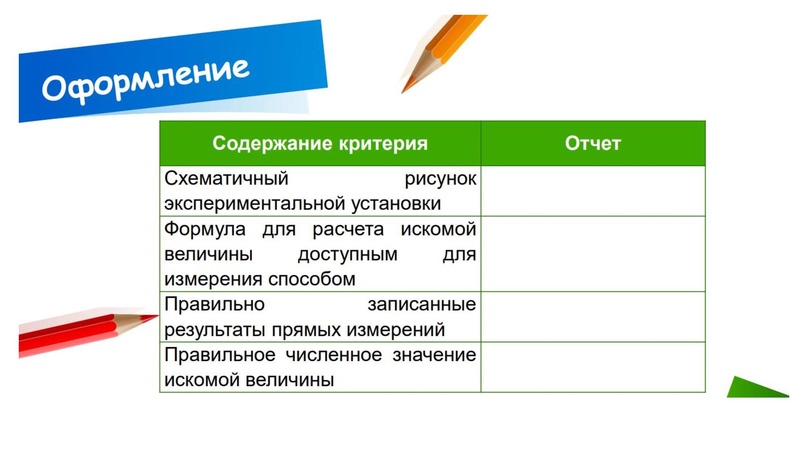 Оформление

| Содержание критерия | Отчет |
|---|---|
| Схематичный рисунок экспериментальной установки | |
| Формула для расчета искомой величины доступным для измерения способом | |
| Правильно записанные результаты прямых измерений | |
| Правильное численное значение искомой величины | |